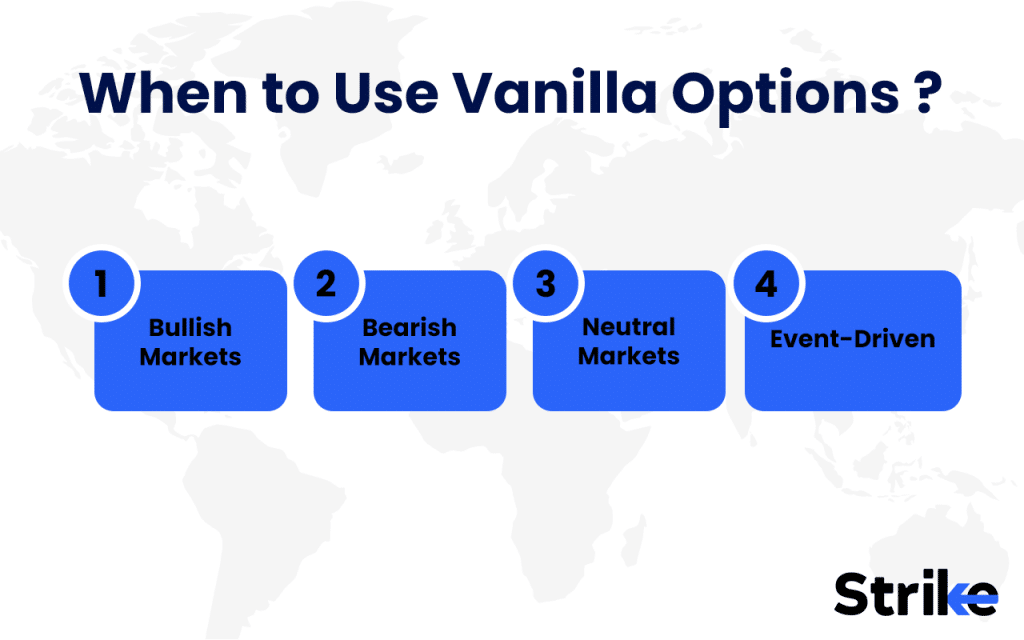 When to Use Vanilla Options ?

1
Bullish Markets

2
Bearish Markets

3
Neutral Markets

4
Event-Driven

Strike